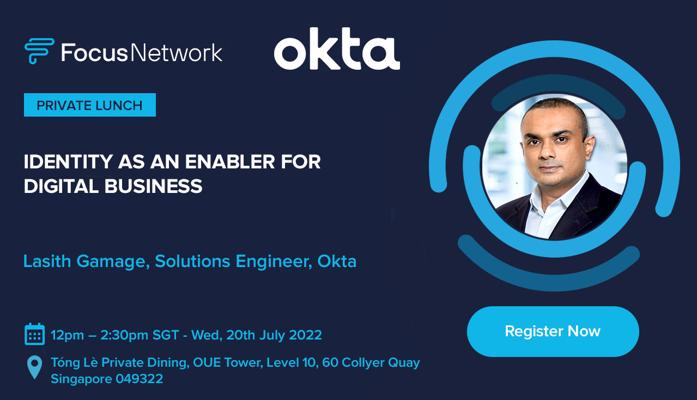 FocusNetwork

okta

PRIVATE LUNCH

IDENTITY AS AN ENABLER FOR DIGITAL BUSINESS

Lasith Gamage, Solutions Engineer, Okta

12pm – 2:30pm SGT - Wed, 20th July 2022

Tóng Lè Private Dining, OUE Tower, Level 10, 60 Collyer Quay Singapore 049322

Register Now